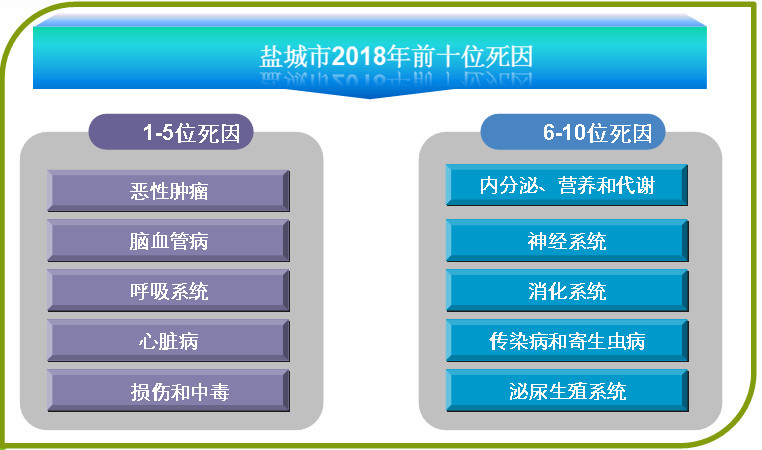 盐城市2018年前十位死因

1-5位死因

恶性肿瘤

脑血管病

呼吸系统

心脏病

损伤和中毒

6-10位死因

内分泌、营养和代谢

神经系统

消化系统

传染病和寄生虫病

泌尿生殖系统